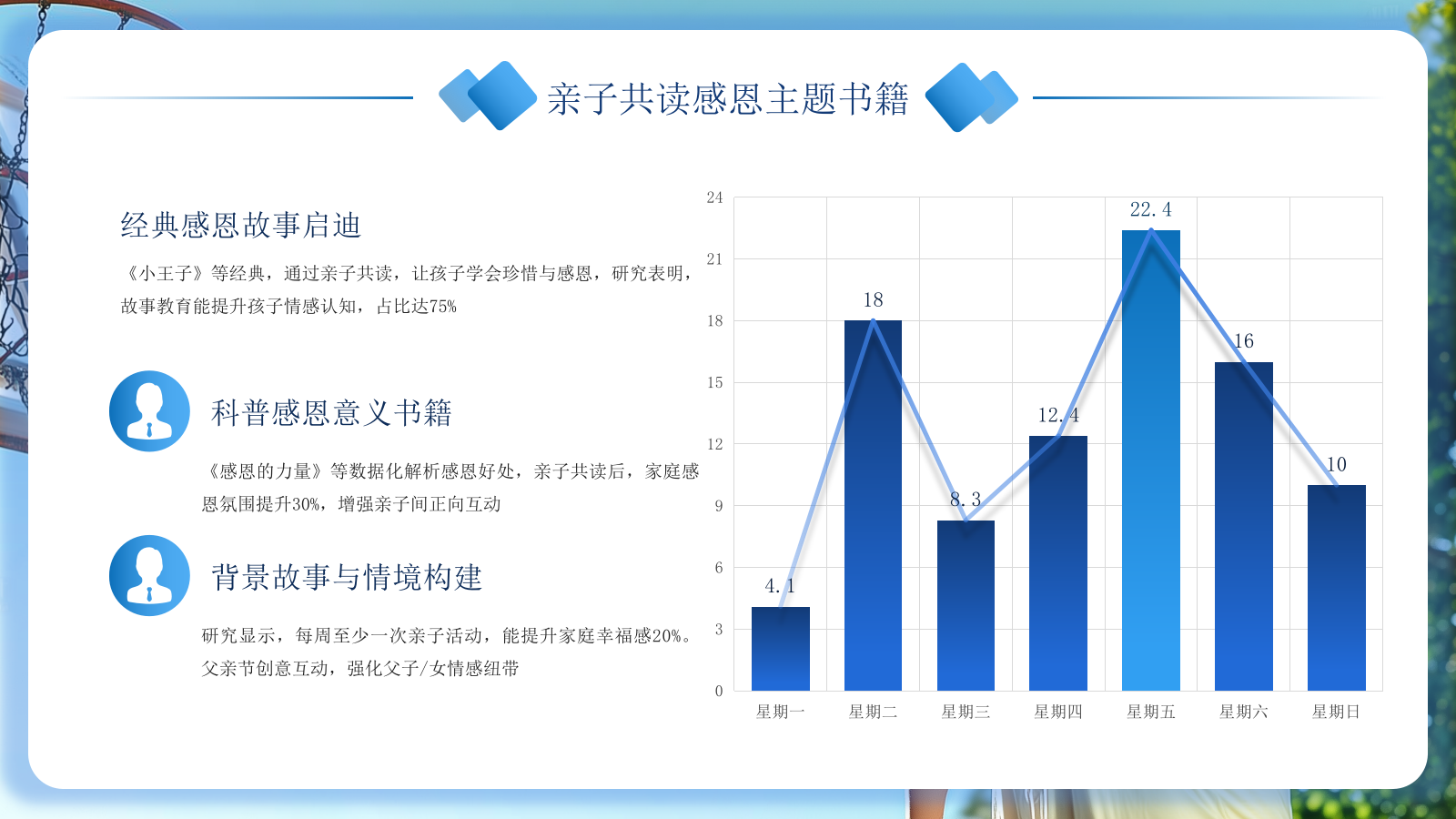 亲子共读感恩主题书籍

经典感恩故事启迪

《小王子》等经典，通过亲子共读，让孩子学会珍惜与感恩，研究表明，故事教育能提升孩子情感认知，占比达75%

科普感恩意义书籍

《感恩的力量》等数据化解析感恩好处，亲子共读后，家庭感恩氛围提升30%，增强亲子间正向互动

背景故事与情境构建

研究显示，每周至少一次亲子活动，能提升家庭幸福感20%。父亲节创意互动，强化父子/女情感纽带

24
21
18
15
12
9
6
3
0

4.1
18
8.3
12.4
22.4
16
10

星期一 星期二 星期三 星期四 星期五 星期六 星期日